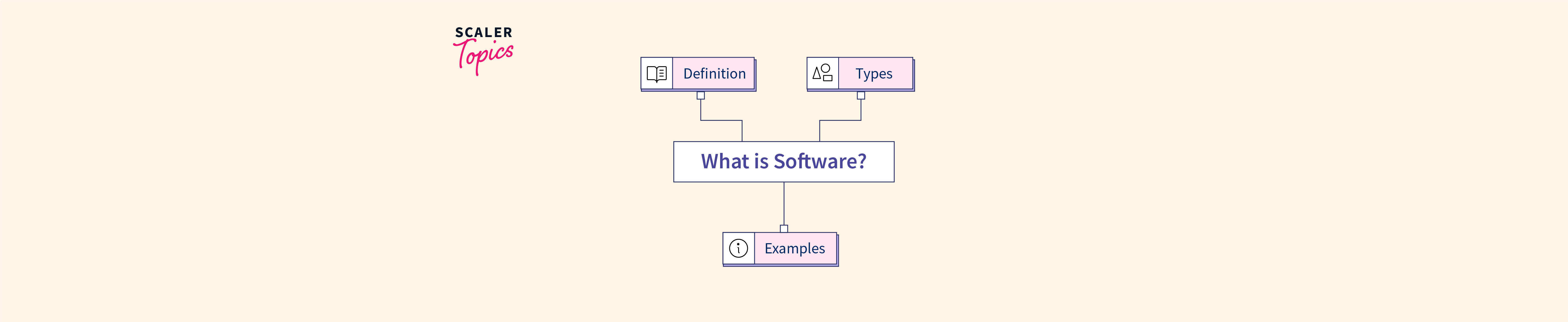 SCALER Topics

Definition

Types

What is Software?

Examples